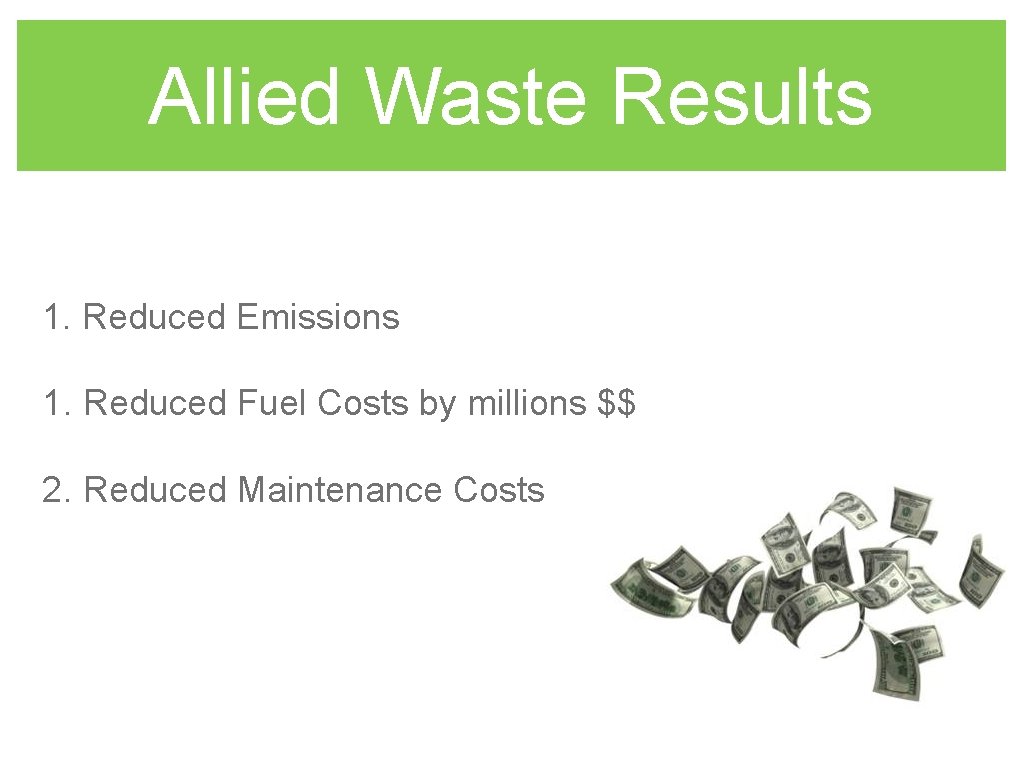 Allied Waste Results

1. Reduced Emissions

1. Reduced Fuel Costs by millions \$\$

2. Reduced Maintenance Costs